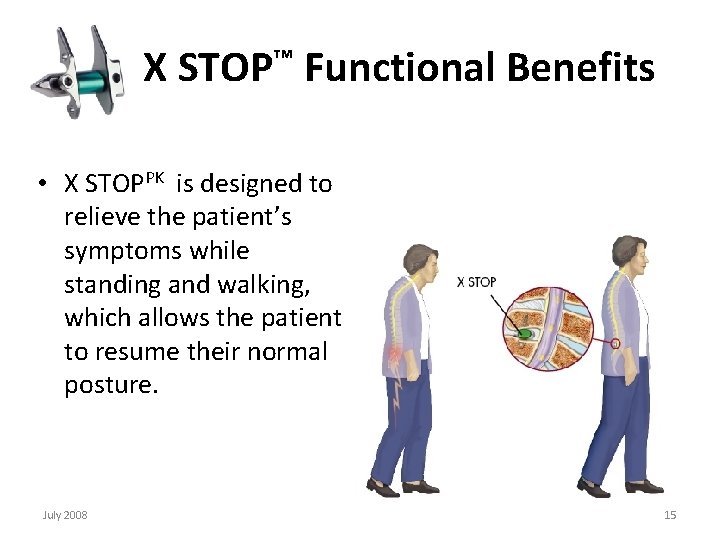 X STOP™ Functional Benefits

• X STOP$^{PK}$ is designed to relieve the patient's symptoms while standing and walking, which allows the patient to resume their normal posture.

X STOP

July 2008

15